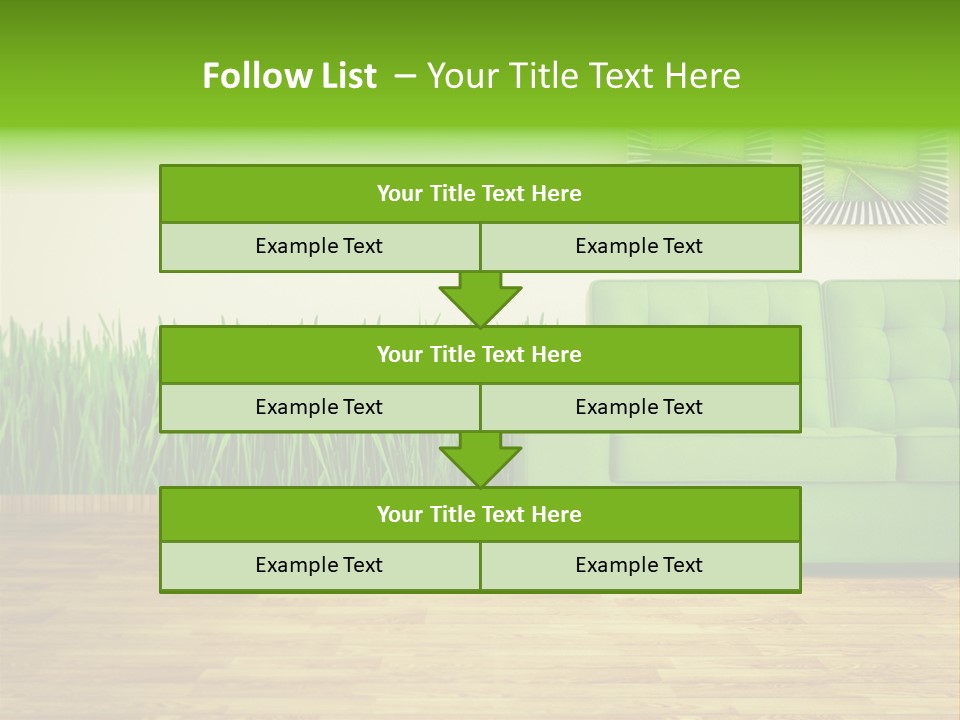 Follow List – Your Title Text Here

| Your Title Text Here | |
|---|---|
| Example Text | Example Text |

| Your Title Text Here | |
|---|---|
| Example Text | Example Text |

| Your Title Text Here | |
|---|---|
| Example Text | Example Text |